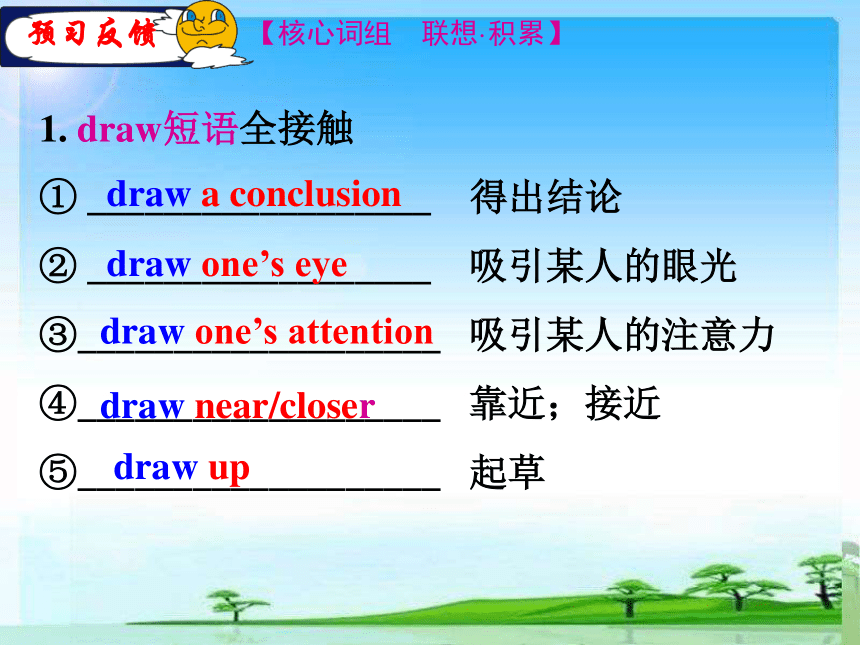 预习反馈 【核心词组 联想·积累】

1. draw短语全接触

① draw a conclusion 得出结论

② draw one’s eye 吸引某人的眼光

③ draw one’s attention 吸引某人的注意力

④ draw near/closer 靠近；接近

⑤ draw up 起草